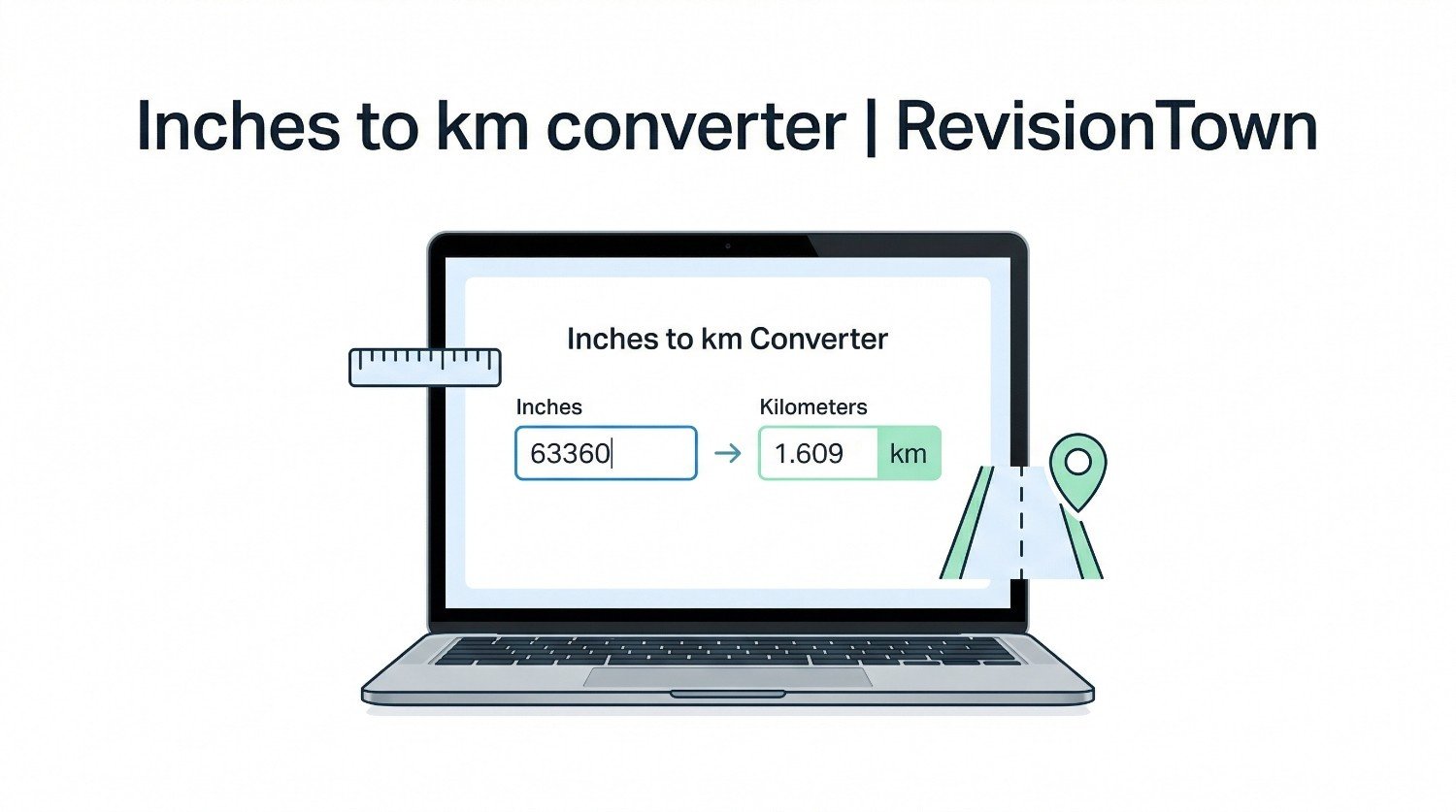 Inches to km converter | RevisionTown

Inches to km Converter

Inches

63360

Kilometers

1.609

km